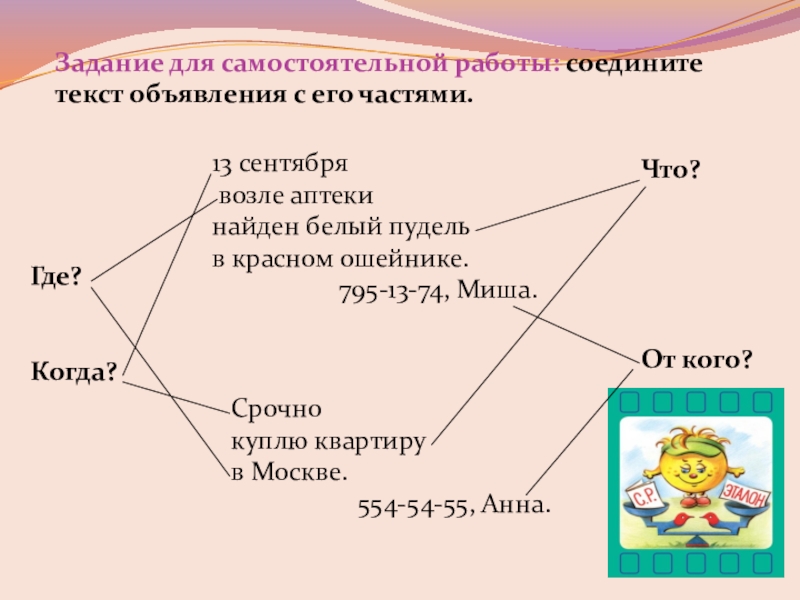 Задание для самостоятельной работы: соедините текст объявления с его частями.

13 сентября
возле аптеки
найден белый пудель
в красном ошейнике.
795-13-74, Миша.

Что?

Где?

Когда?

От кого?

Срочно
куплю квартиру
в Москве.
554-54-55, Анна.

С.Р.

ЭТАЛОН